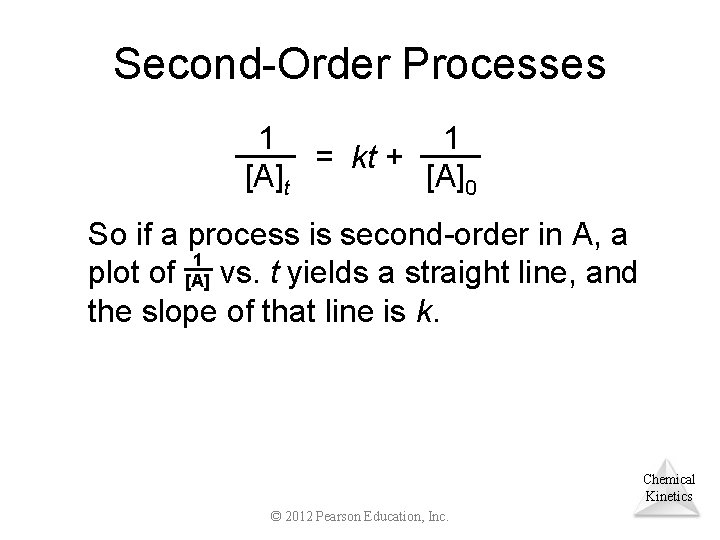 Second-Order Processes

$\frac{1}{[A]_t} = kt + \frac{1}{[A]_0}$

So if a process is second-order in A, a plot of $\frac{1}{[A]}$ vs. $t$ yields a straight line, and the slope of that line is $k$.

Chemical Kinetics

© 2012 Pearson Education, Inc.